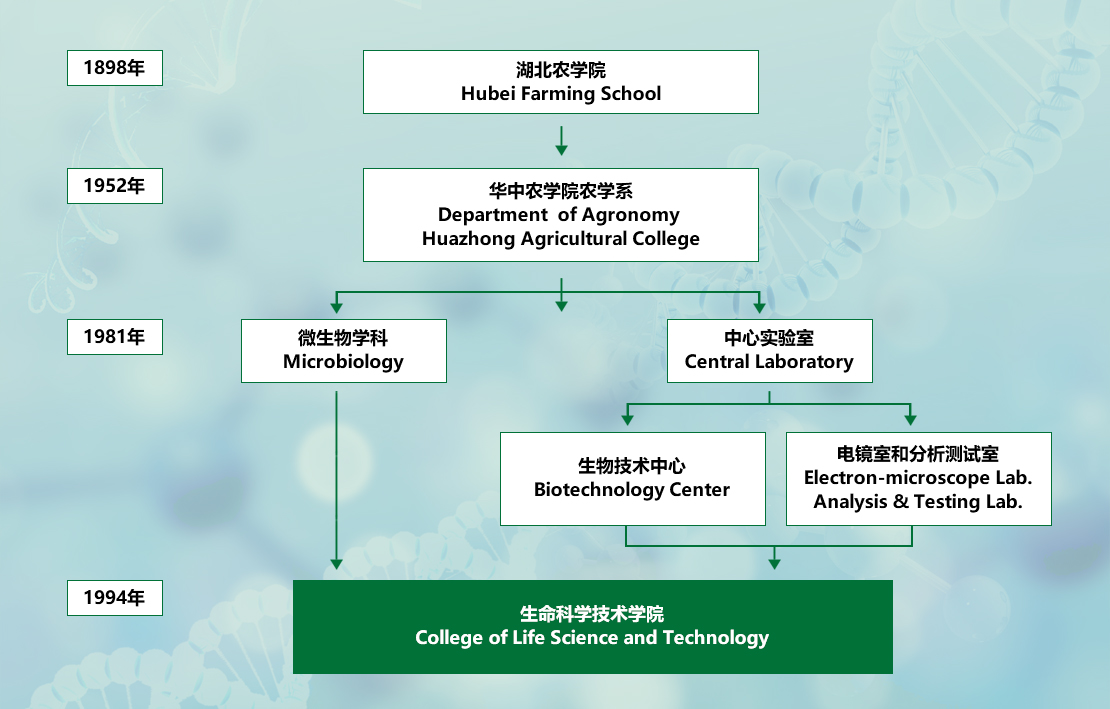 1898年

湖北农学院
Hubei Farming School

1952年

华中农学院农学系
Department of Agronomy
Huazhong Agricultural College

1981年

微生物学科
Microbiology

中心实验室
Central Laboratory

生物技术中心
Biotechnology Center

电镜室和分析测试室
Electron-microscope Lab.
Analysis & Testing Lab.

1994年

生命科学技术学院
College of Life Science and Technology